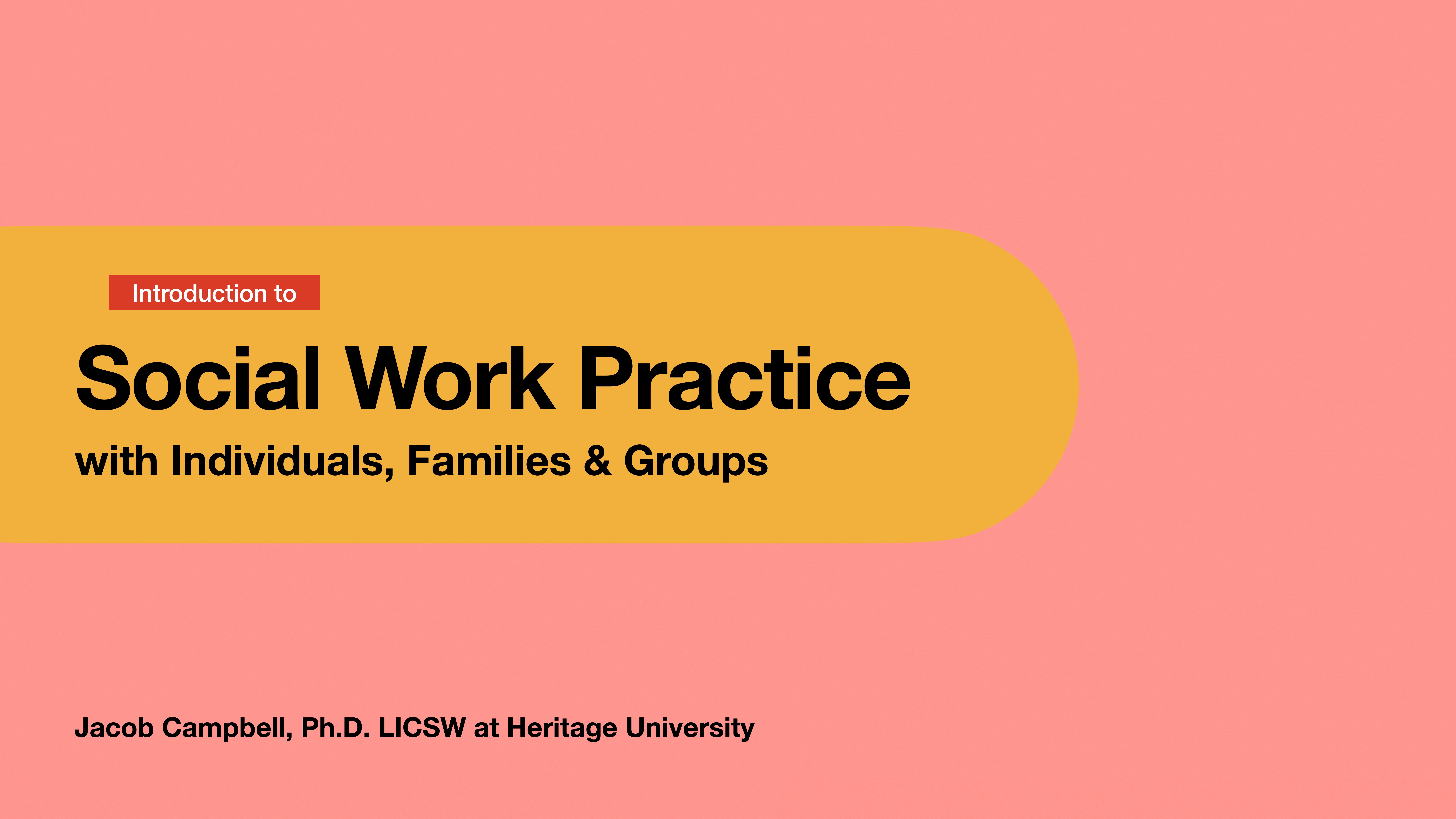 Introduction to

Social Work Practice

with Individuals, Families & Groups

Jacob Campbell, Ph.D. LICSW at Heritage University